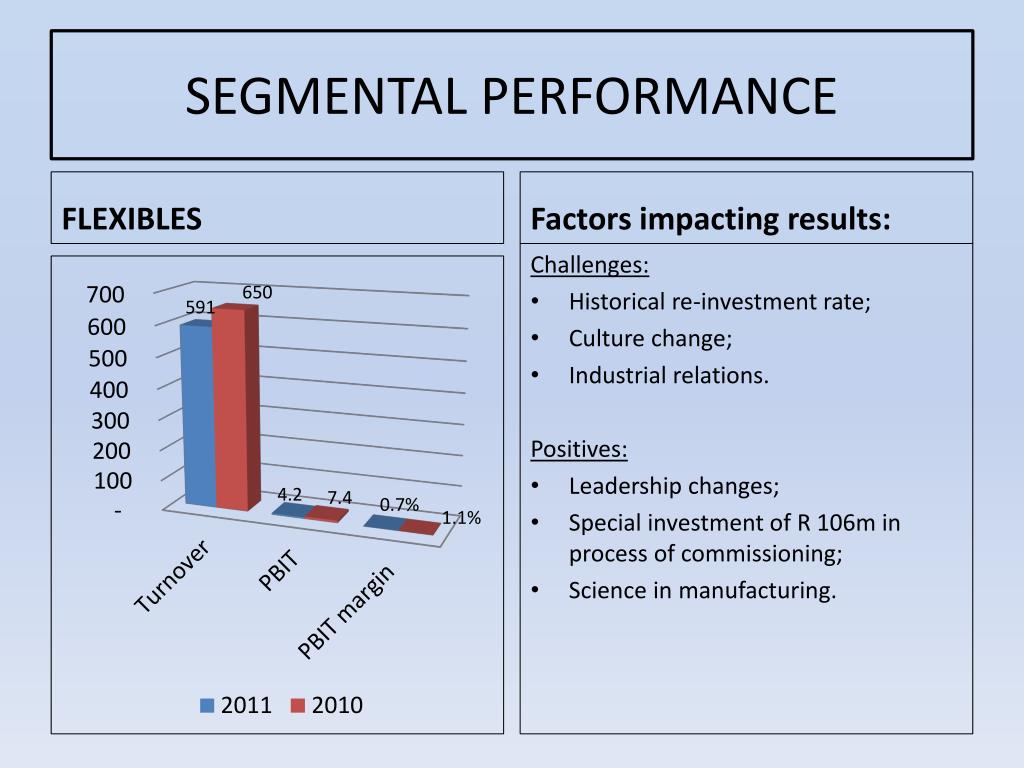 SEGMENTAL PERFORMANCE

FLEXIBLES

700
600
500
400
300
200
100
-

591
650
4.2
7.4
0.7%
1.1%

Turnover
PBIT
PBIT margin

2011 2010

Factors impacting results:

Challenges:
• Historical re-investment rate;
• Culture change;
• Industrial relations.

Positives:
• Leadership changes;
• Special investment of R 106m in process of commissioning;
• Science in manufacturing.